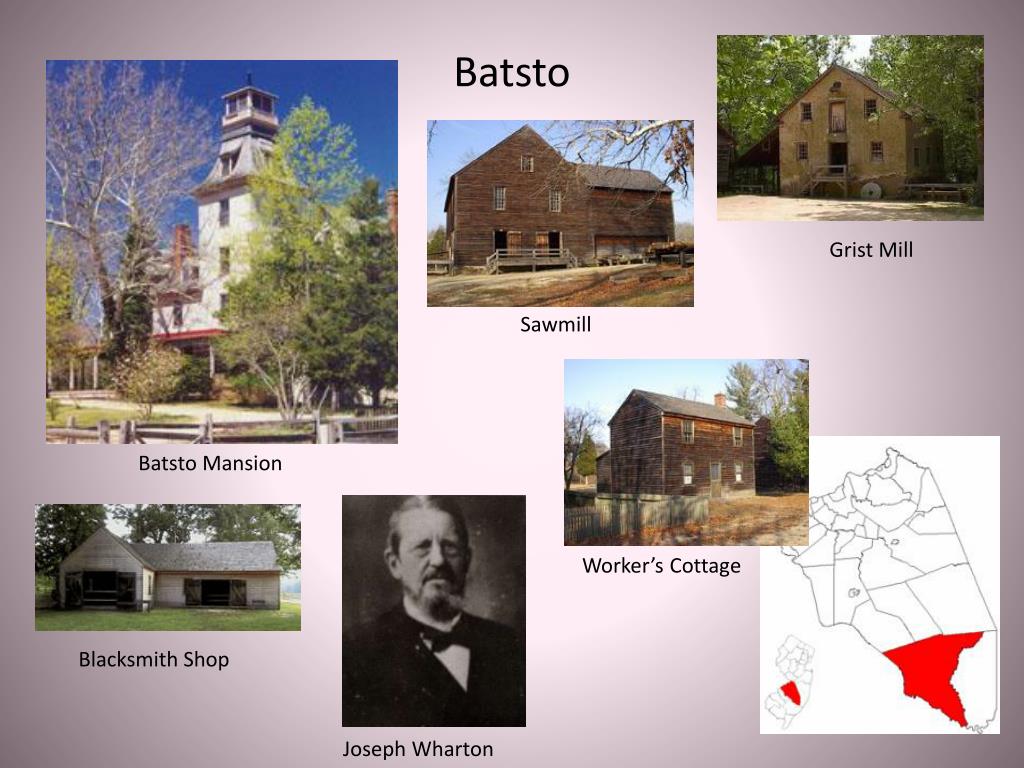 Batsto

Grist Mill

Sawmill

Batsto Mansion

Worker's Cottage

Blacksmith Shop

Joseph Wharton